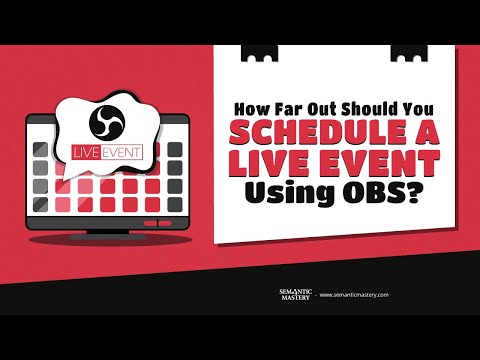 LIVE EVENT

How Far Out Should You
SCHEDULE A
LIVE EVENT
Using OBS?

SEMANTIC MASTERY - www.semanticmastery.com